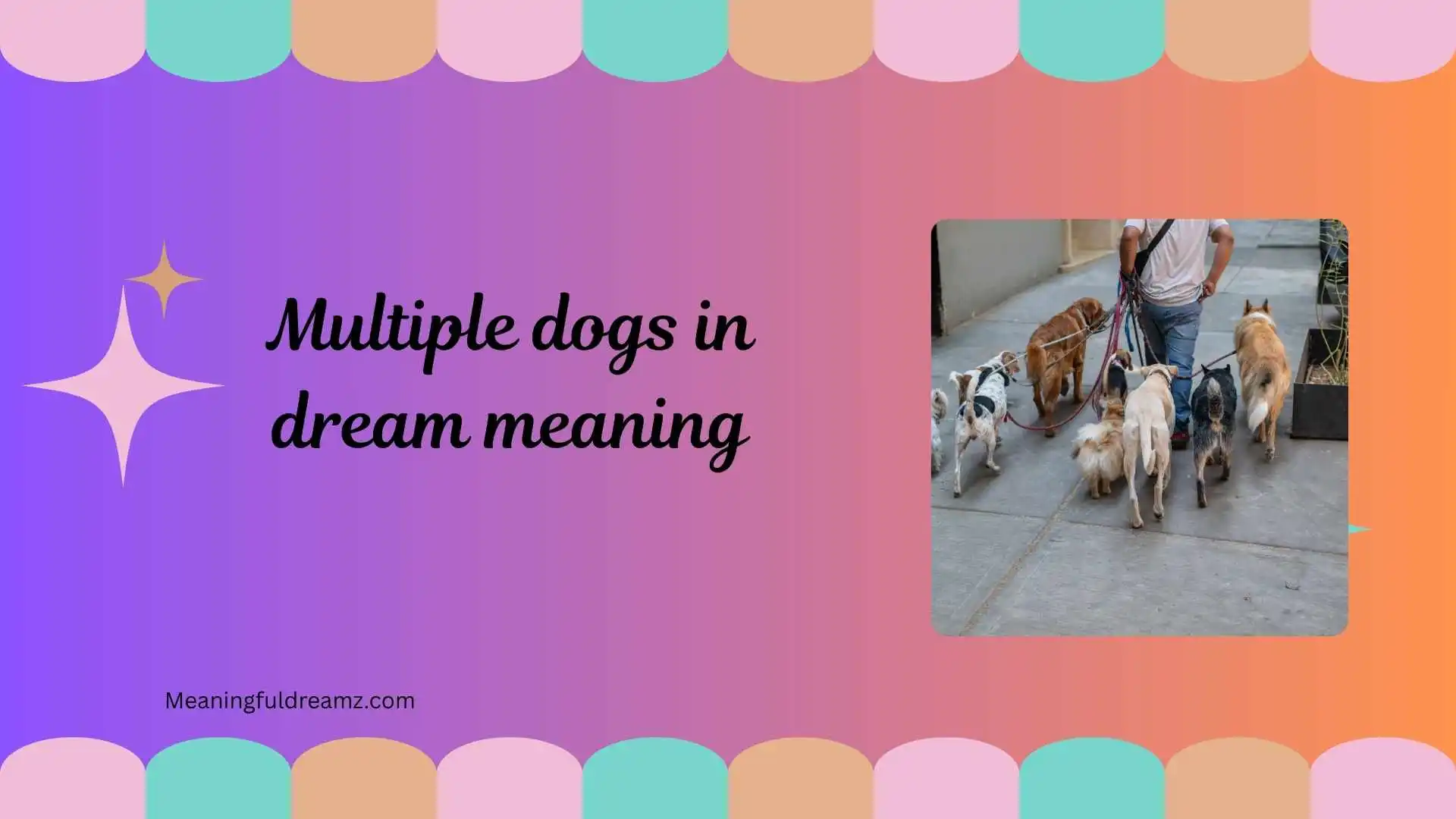 Multiple dogs in dream meaning

Meaningfuldreamz.com